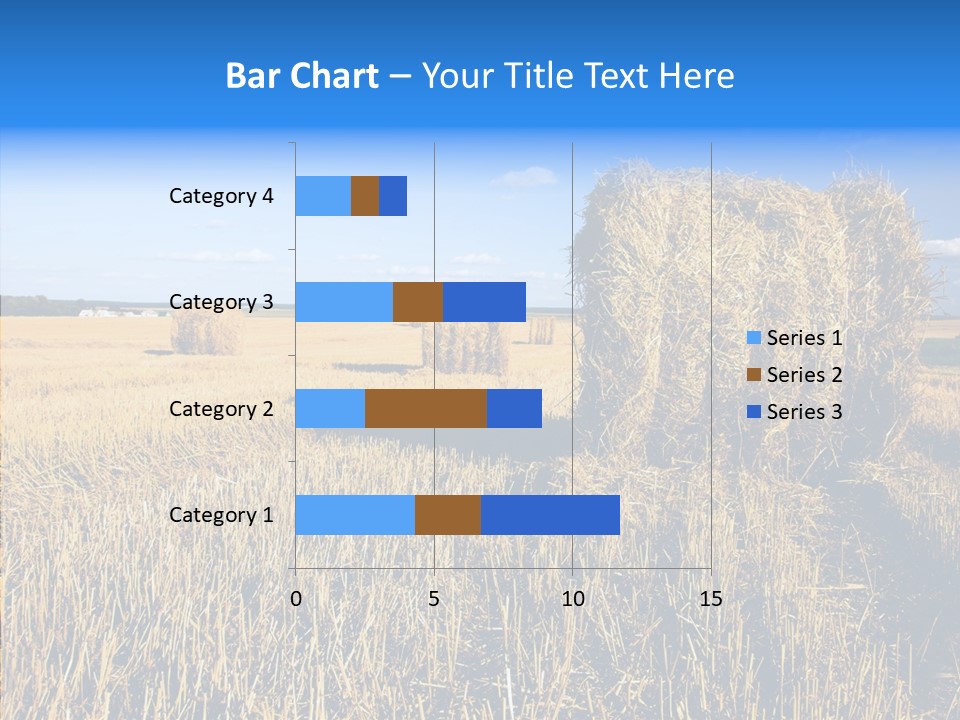 Bar Chart – Your Title Text Here

Category 4
Category 3
Category 2
Category 1

0
5
10
15

Series 1
Series 2
Series 3